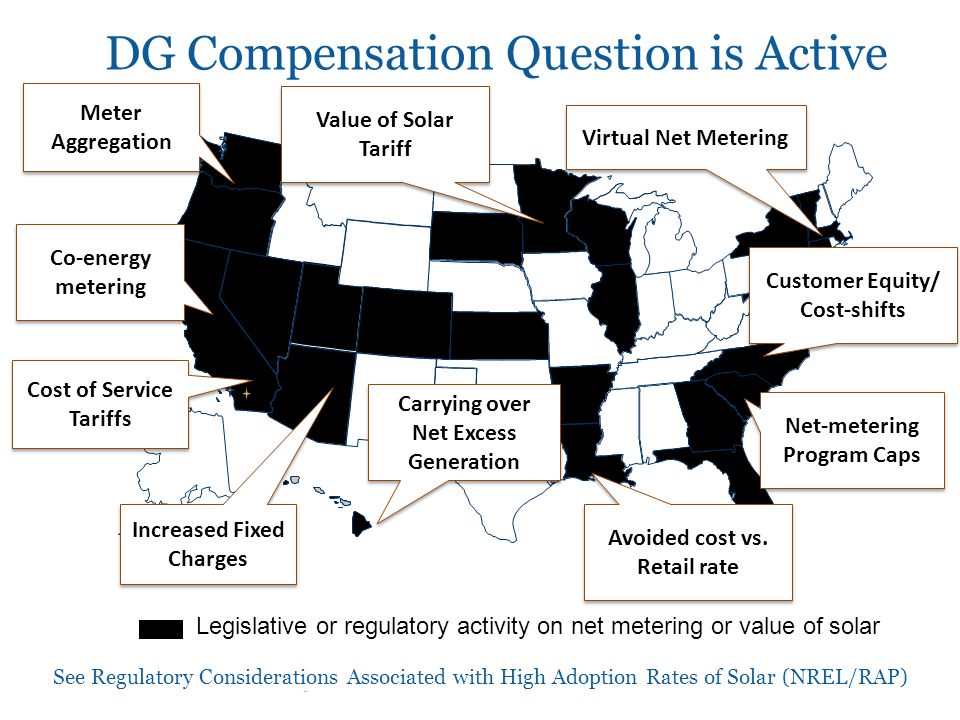 DG Compensation Question is Active

Meter Aggregation

Value of Solar Tariff

Virtual Net Metering

Co-energy metering

Customer Equity/ Cost-shifts

Cost of Service Tariffs

Carrying over Net Excess Generation

Net-metering Program Caps

Increased Fixed Charges

Avoided cost vs. Retail rate

Legislative or regulatory activity on net metering or value of solar

See Regulatory Considerations Associated with High Adoption Rates of Solar (NREL/RAP)